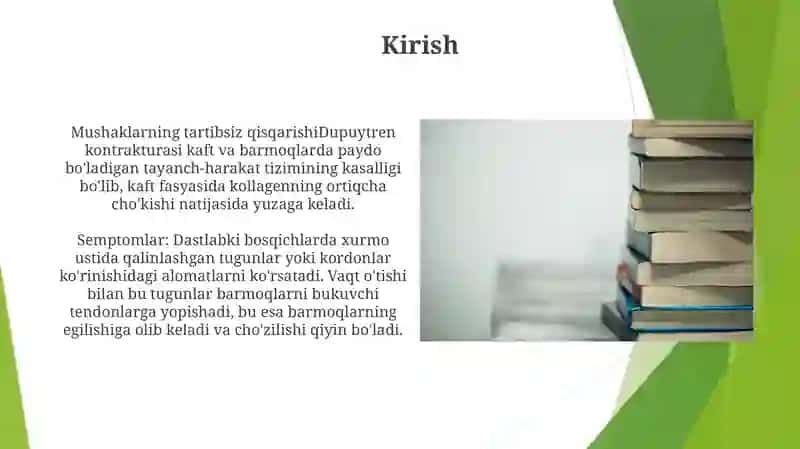 Kirish

Mushaklarning tartibsiz qisqarishiDupuytren kontrakturasi kaft va barmoqlarda paydo bo'ladigan tayanch-harakat tizimining kasalligi bo'lib, kaft fasyasida kollagenning ortiqcha cho'kishi natijasida yuzaga keladi.

Semptomlar: Dastlabki bosqichlarda xurmo ustida qalinlashgan tugunlar yoki kordonlar ko'rinishidagi alomatlarni ko'rsatadi. Vaqt o'tishi bilan bu tugunlar barmoqlarni bukuvchi tendonlarga yopishadi, bu esa barmoqlarning egilishiga olib keladi va cho'zilishi qiyin bo'ladi.